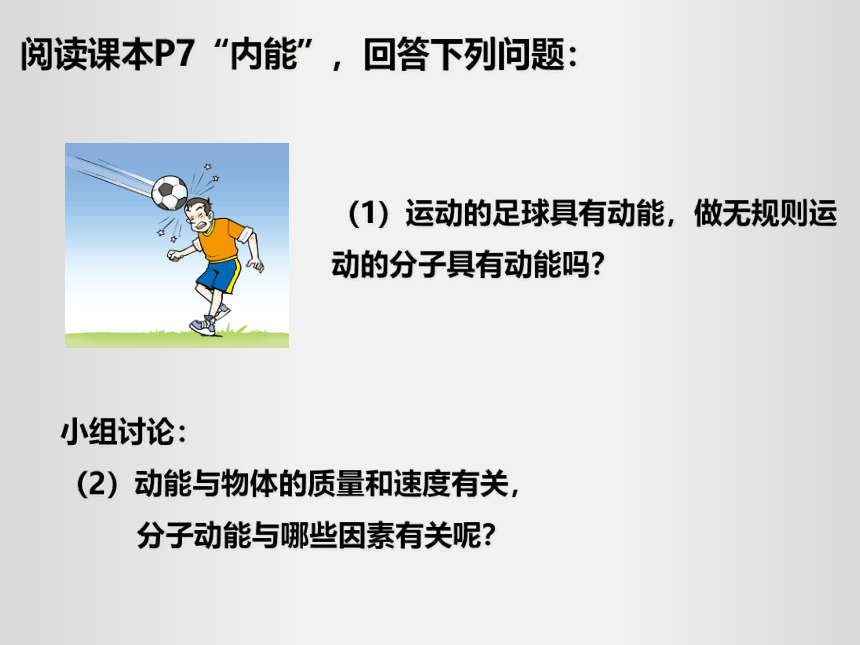 阅读课本P7“内能”，回答下列问题：

（1）运动的足球具有动能，做无规则运动的分子具有动能吗？

小组讨论：

（2）动能与物体的质量和速度有关，

分子动能与哪些因素有关呢？